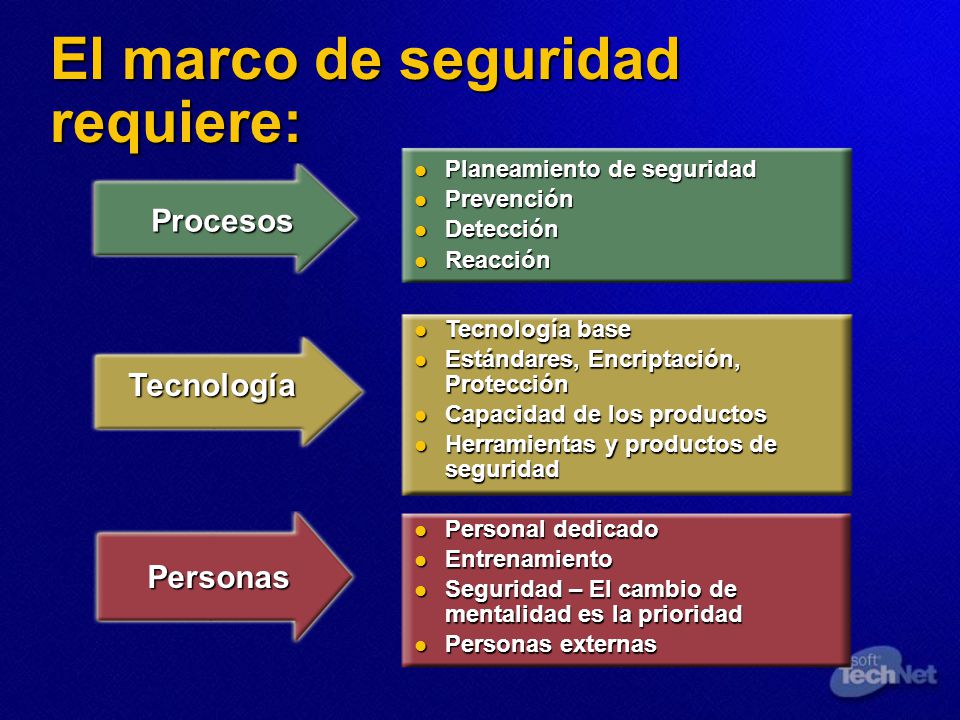 El marco de seguridad requiere:

Procesos

- Planeamiento de seguridad
- Prevención
- Detección
- Reacción

Tecnología

- Tecnología base
- Estándares, Encriptación, Protección
- Capacidad de los productos
- Herramientas y productos de seguridad

Personas

- Personal dedicado
- Entrenamiento
- Seguridad – El cambio de mentalidad es la prioridad
- Personas externas

soft TechNet